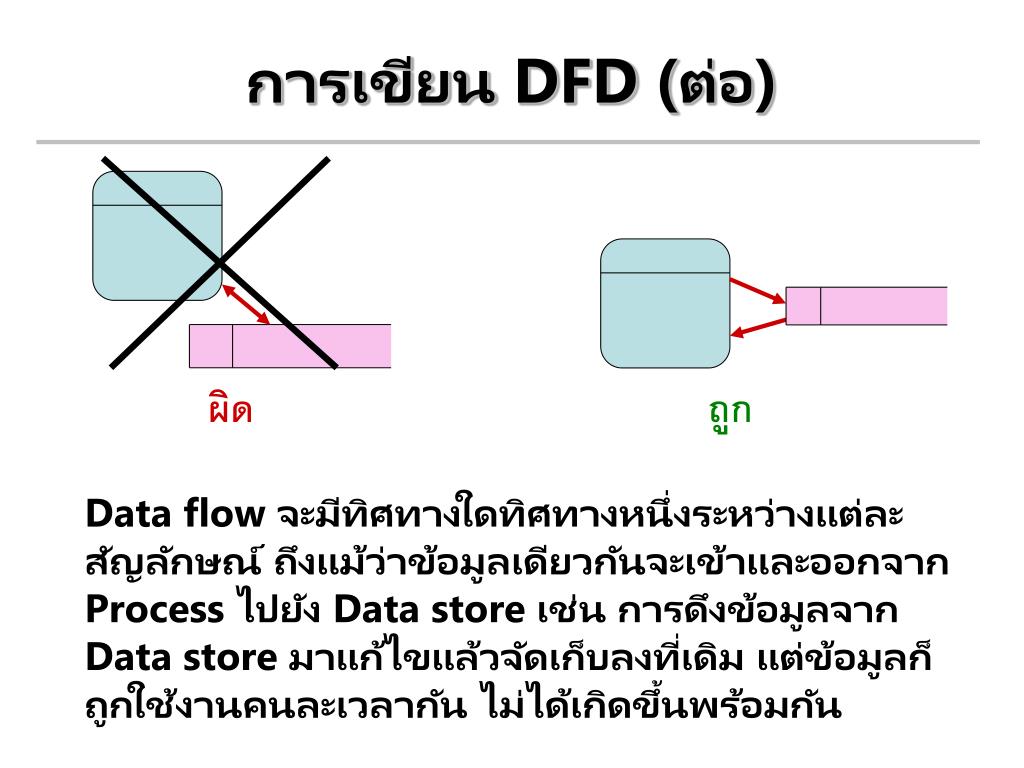 การเขียน DFD (ต่อ)

ผิด

ถูก

Data flow จะมีทิศทางใดทิศทางหนึ่งระหว่างแต่ละสัญลักษณ์ ถึงแม้ว่าข้อมูลเดียวกันจะเข้าและออกจาก Process ไปยัง Data store เช่น การดึงข้อมูลจาก Data store มาแก้ไขแล้วจัดเก็บลงที่เดิม แต่ข้อมูลก็ถูกใช้งานคนละเวลากัน ไม่ได้เกิดขึ้นพร้อมกัน